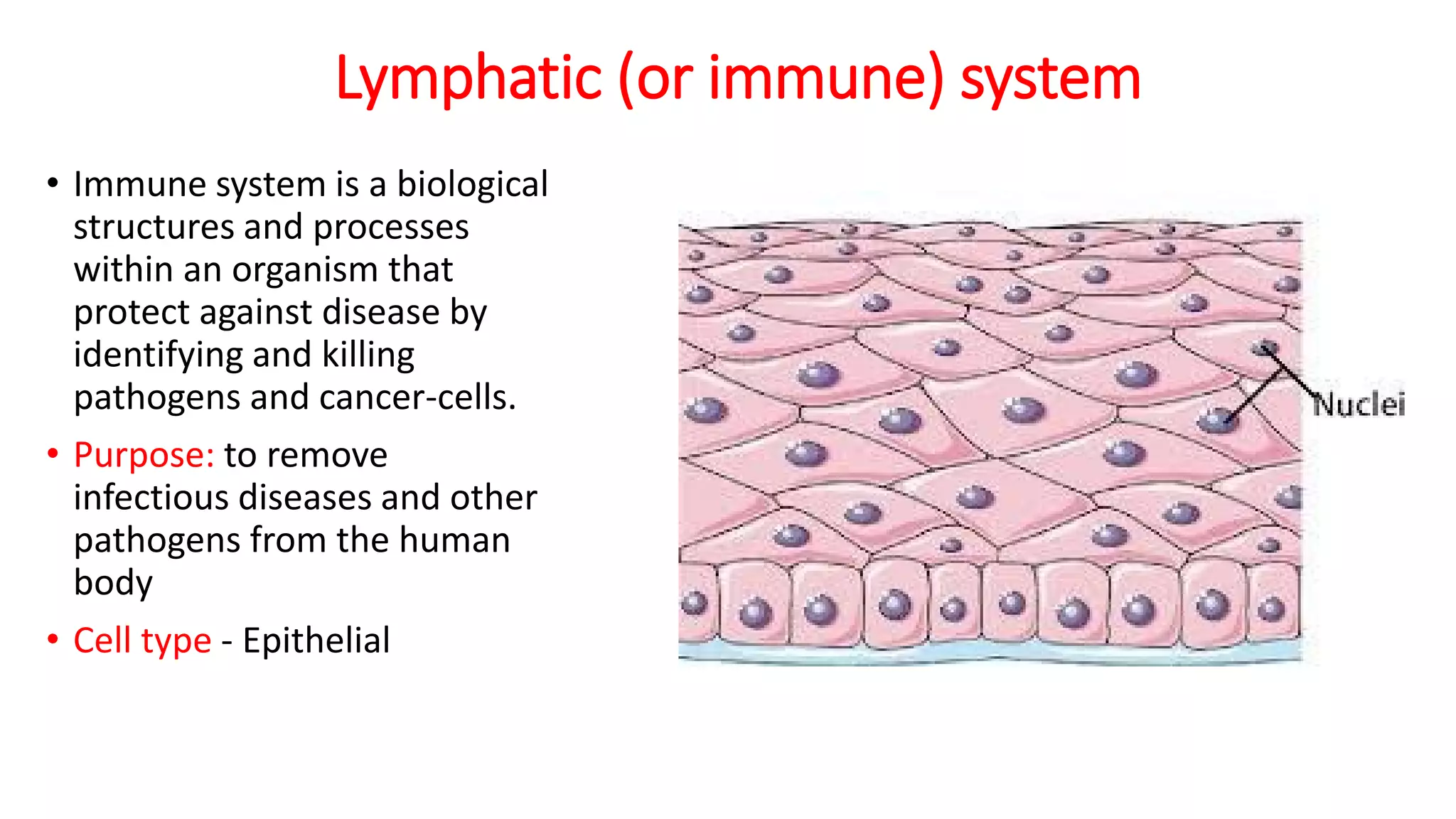 Lymphatic (or immune) system

• Immune system is a biological structures and processes within an organism that protect against disease by identifying and killing pathogens and cancer-cells.

• Purpose: to remove infectious diseases and other pathogens from the human body

• Cell type - Epithelial

Nuclei